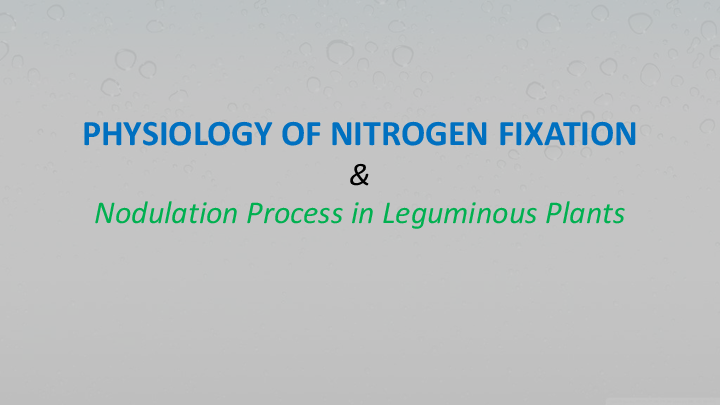 PHYSIOLOGY OF NITROGEN FIXATION

&

Nodulation Process in Leguminous Plants